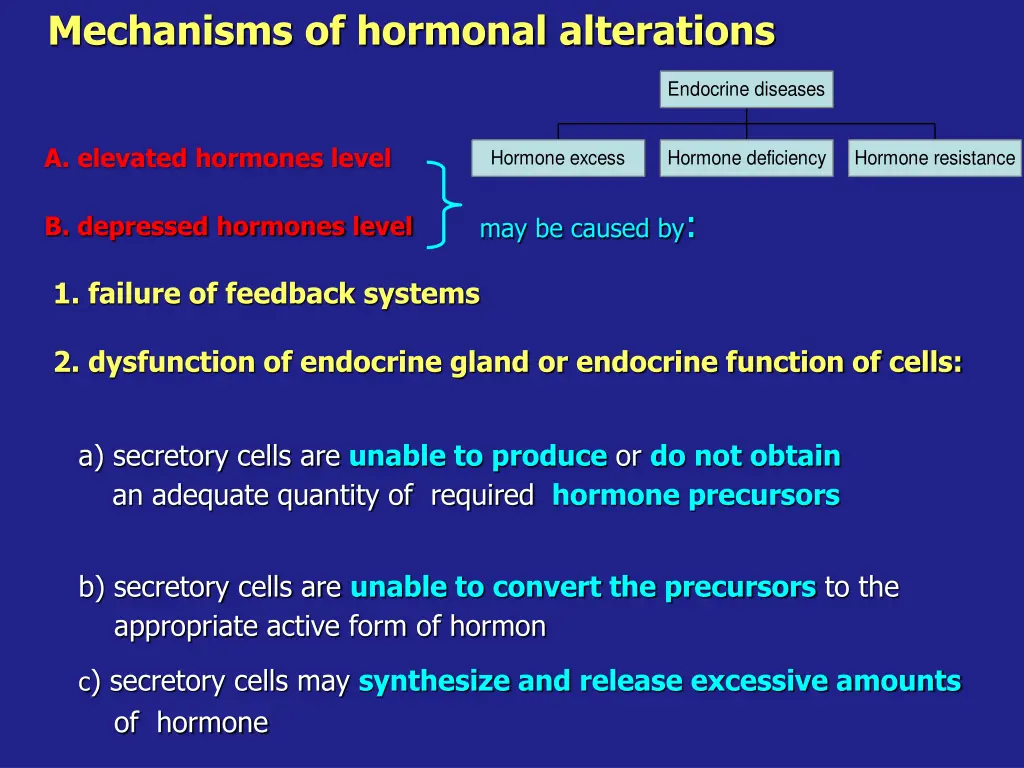 Mechanisms of hormonal alterations

Endocrine diseases

Hormone excess

Hormone deficiency

Hormone resistance

A. elevated hormones level

B. depressed hormones level

may be caused by:

1. failure of feedback systems

2. dysfunction of endocrine gland or endocrine function of cells:

a) secretory cells are unable to produce or do not obtain an adequate quantity of required hormone precursors

b) secretory cells are unable to convert the precursors to the appropriate active form of hormon

c) secretory cells may synthesize and release excessive amounts of hormone